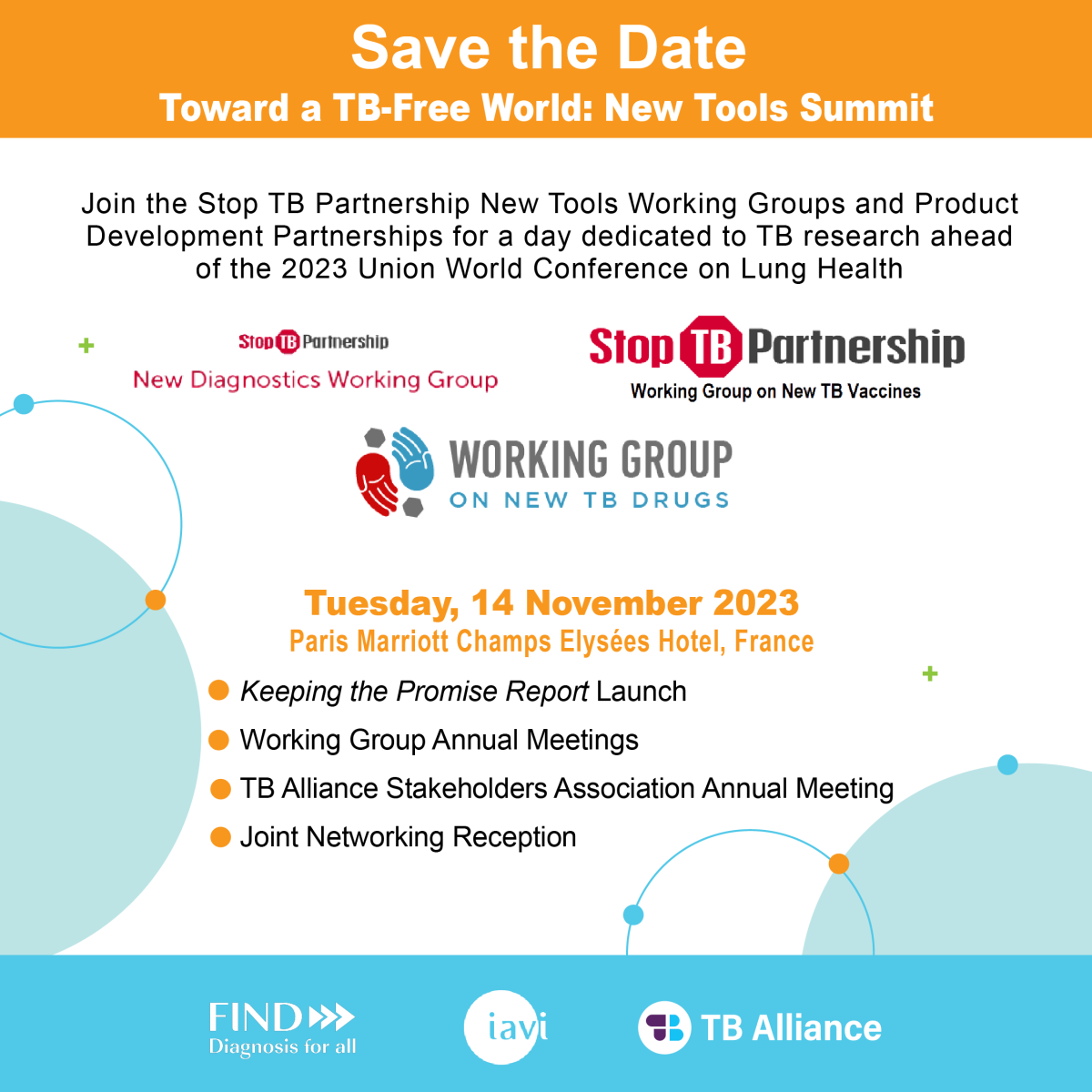 Save the Date
Toward a TB-Free World: New Tools Summit

Join the Stop TB Partnership New Tools Working Groups and Product Development Partnerships for a day dedicated to TB research ahead of the 2023 Union World Conference on Lung Health

Stop TB Partnership
New Diagnostics Working Group

Stop TB Partnership
Working Group on New TB Vaccines

WORKING GROUP
ON NEW TB DRUGS

Tuesday, 14 November 2023
Paris Marriott Champs Elysées Hotel, France

Keeping the Promise Report Launch
Working Group Annual Meetings
TB Alliance Stakeholders Association Annual Meeting
Joint Networking Reception

FIND
Diagnosis for all

iavi

TB Alliance